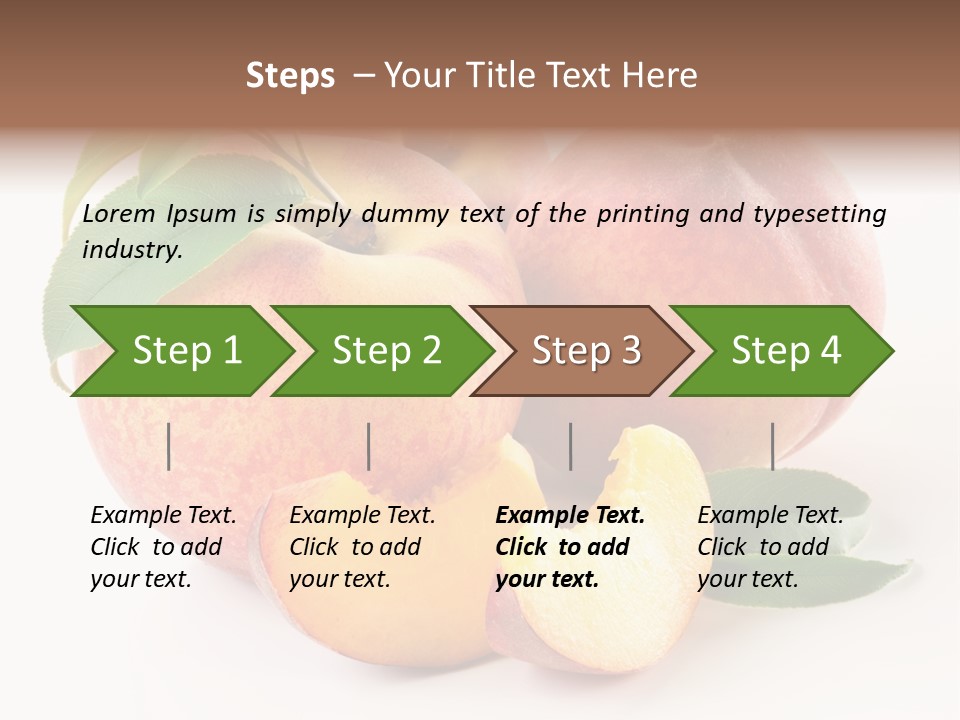 Steps – Your Title Text Here

Lorem Ipsum is simply dummy text of the printing and typesetting industry.

Step 1

Step 2

Step 3

Step 4

Example Text. Click to add your text.

Example Text. Click to add your text.

Example Text. Click to add your text.

Example Text. Click to add your text.